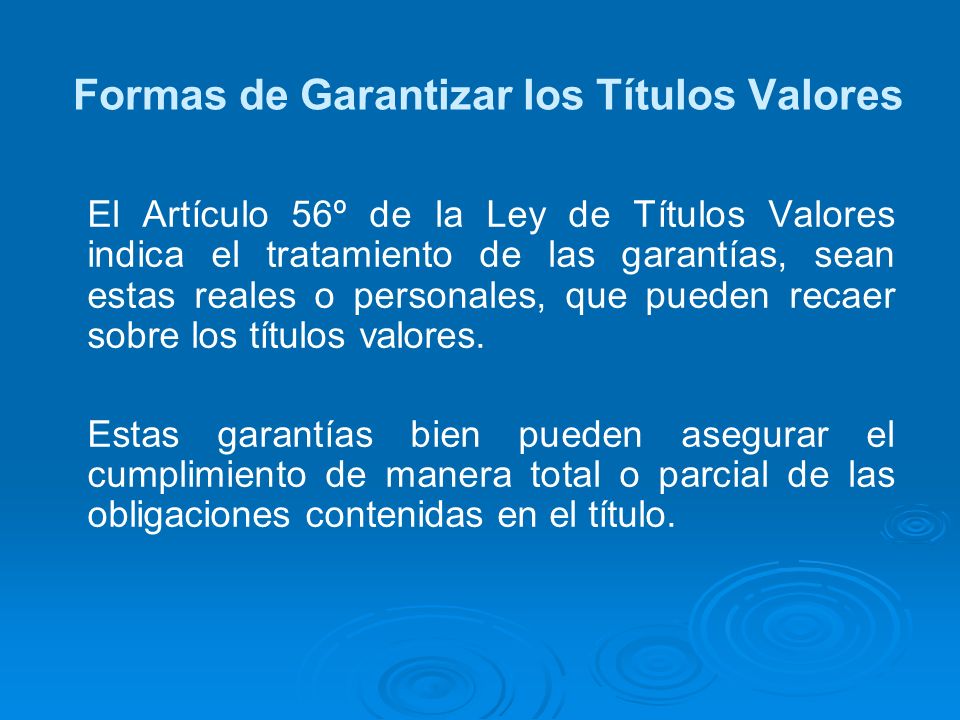 Formas de Garantizar los Títulos Valores

El Artículo 56º de la Ley de Títulos Valores indica el tratamiento de las garantías, sean estas reales o personales, que pueden recaer sobre los títulos valores.

Estas garantías bien pueden asegurar el cumplimiento de manera total o parcial de las obligaciones contenidas en el título.